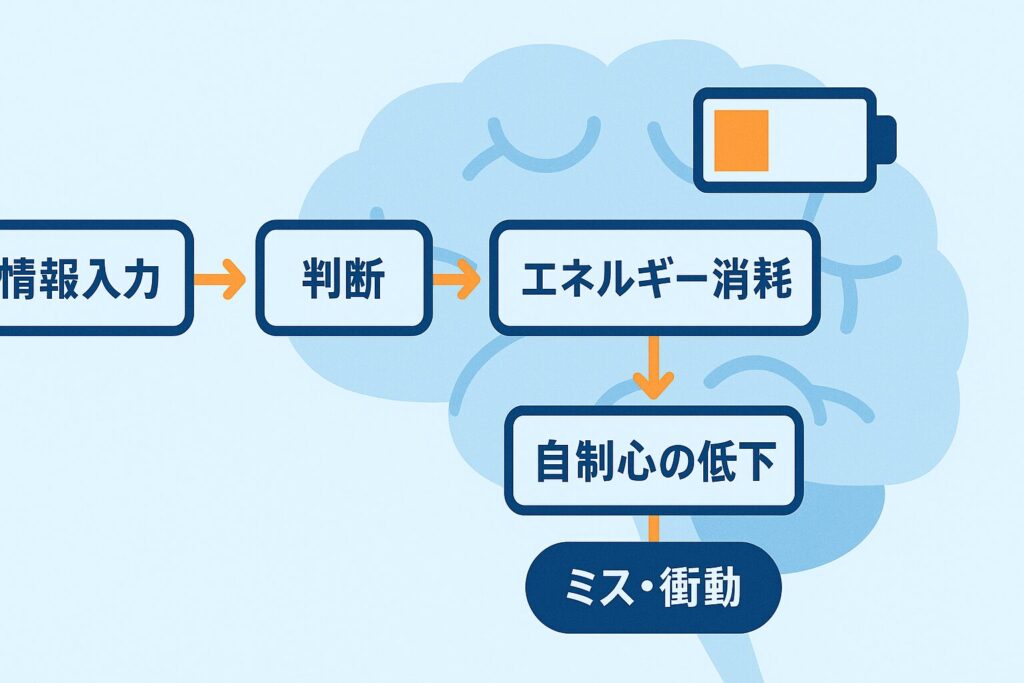 情報入力

判断

エネルギー消耗

自制心の低下

ミス・衝動